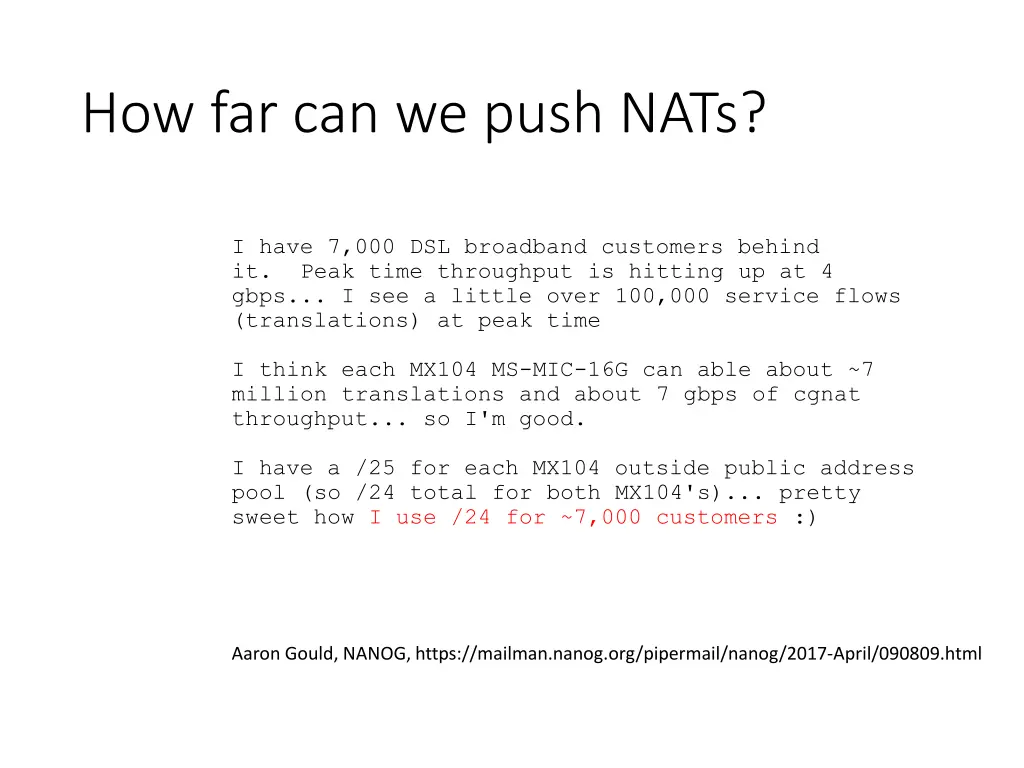 How far can we push NATs?

I have 7,000 DSL broadband customers behind it. Peak time throughput is hitting up at 4 gbps... I see a little over 100,000 service flows (translations) at peak time

I think each MX104 MS-MIC-16G can able about ~7 million translations and about 7 gbps of cgnat throughput... so I'm good.

I have a /25 for each MX104 outside public address pool (so /24 total for both MX104's)... pretty sweet how I use /24 for ~7,000 customers :)

Aaron Gould, NANOG, https://mailman.nanog.org/pipermail/nanog/2017-April/090809.html